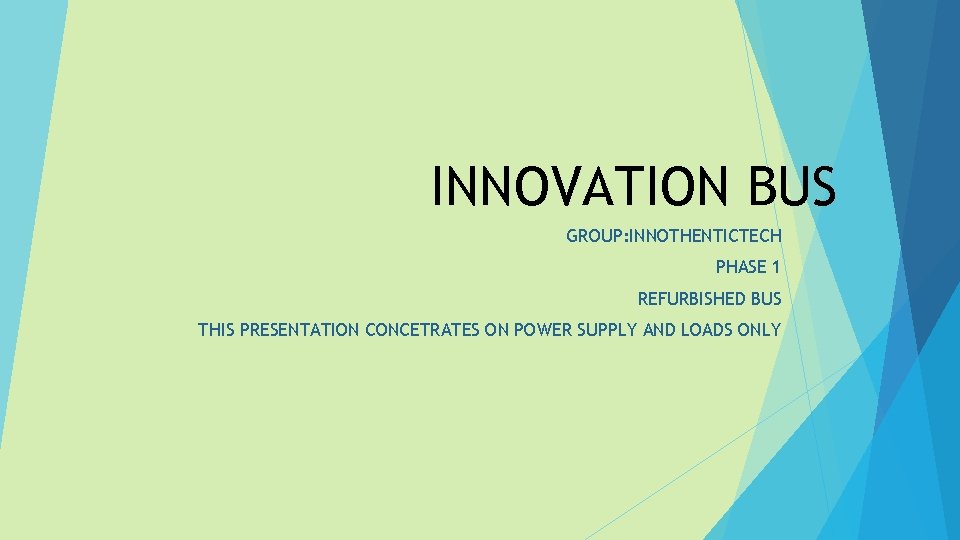 INNOVATION BUS

GROUP:INNOTHENTICTECH

PHASE 1

REFURBISHED BUS

THIS PRESENTATION CONCETRATES ON POWER SUPPLY AND LOADS ONLY